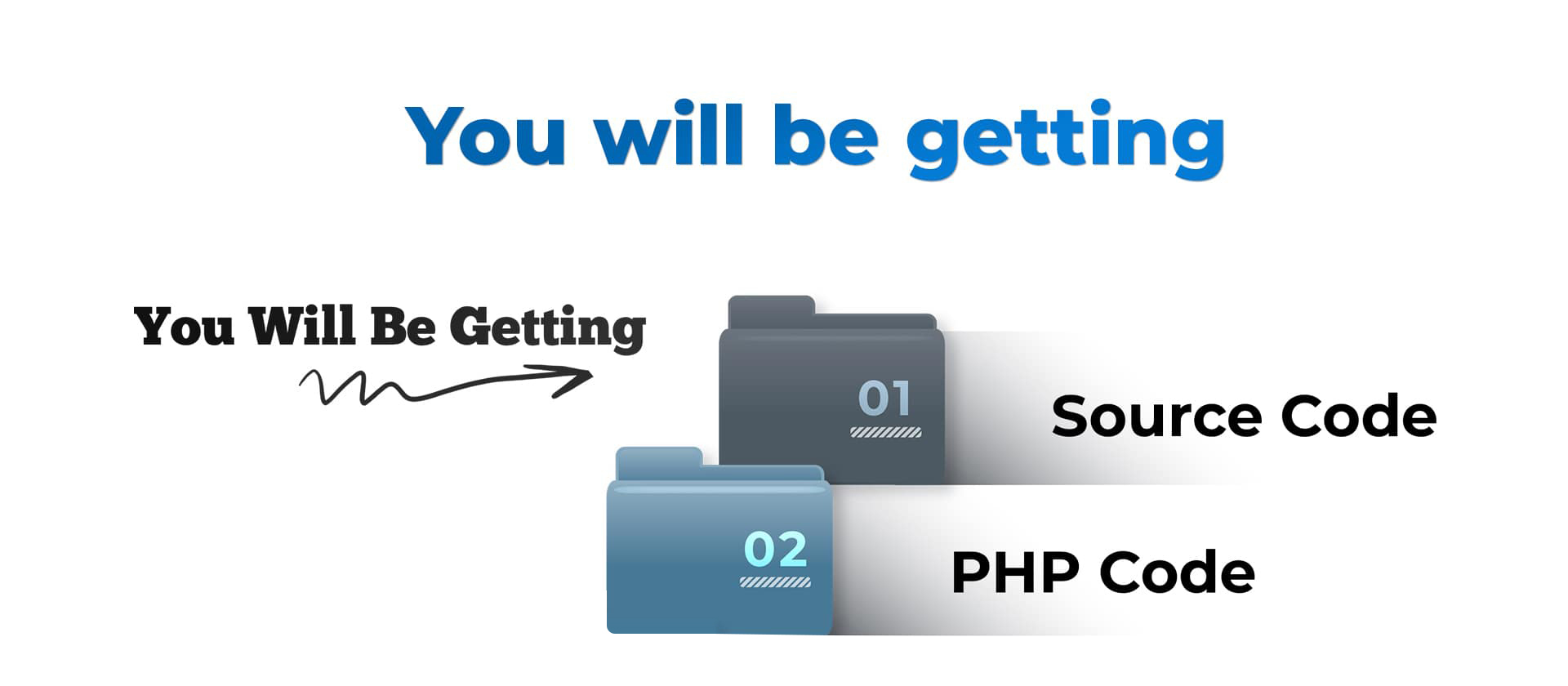 You will be getting

You Will Be Getting

01

Source Code

02

PHP Code